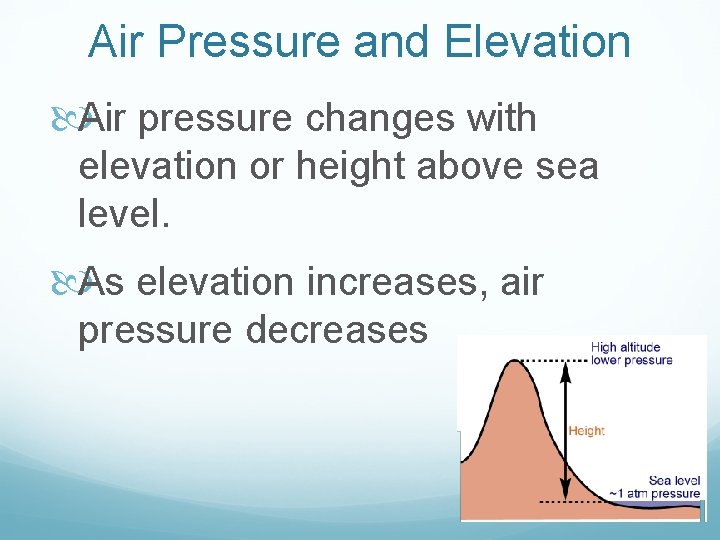 Air Pressure and Elevation

Air pressure changes with elevation or height above sea level.

As elevation increases, air pressure decreases

High altitude
lower pressure

Height

Sea level
~1 atm pressure